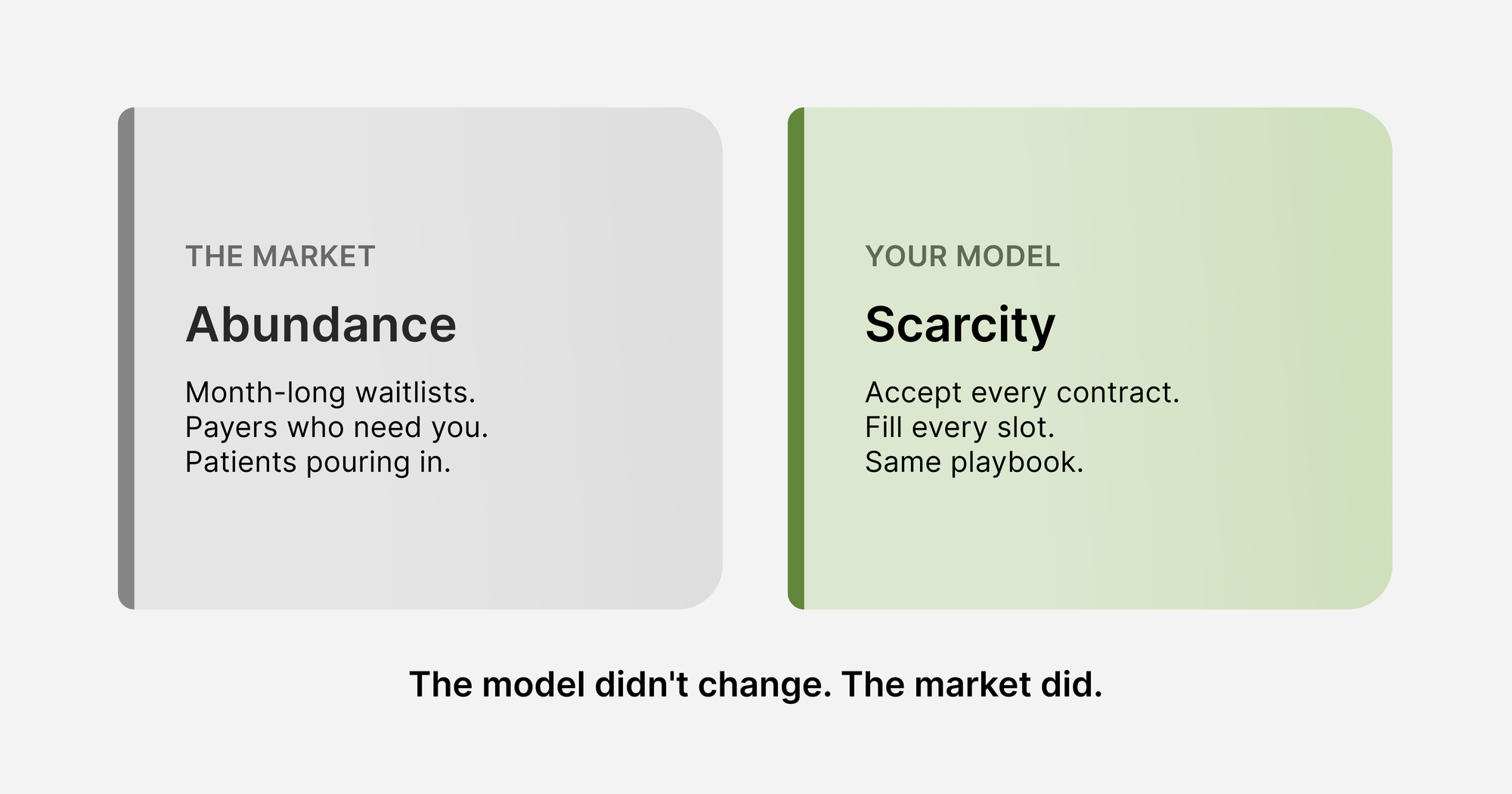 THE MARKET

Abundance

Month-long waitlists.
Payers who need you.
Patients pouring in.

YOUR MODEL

Scarcity

Accept every contract.
Fill every slot.
Same playbook.

The model didn't change. The market did.